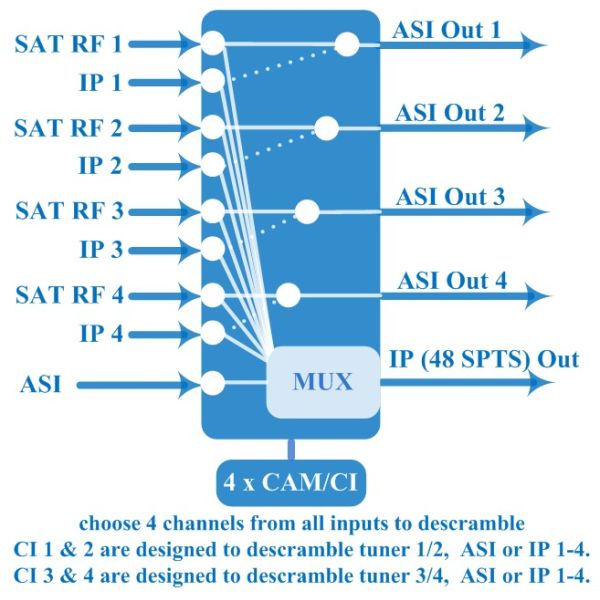 SAT RF 1

IP 1

SAT RF 2

IP 2

SAT RF 3

IP 3

SAT RF 4

IP 4

ASI

ASI Out 1

ASI Out 2

ASI Out 3

ASI Out 4

IP (48 SPTS) Out

MUX

4 x CAM/CI

choose 4 channels from all inputs to descramble
CI 1 & 2 are designed to descramble tuner 1/2, ASI or IP 1-4.
CI 3 & 4 are designed to descramble tuner 3/4, ASI or IP 1-4.